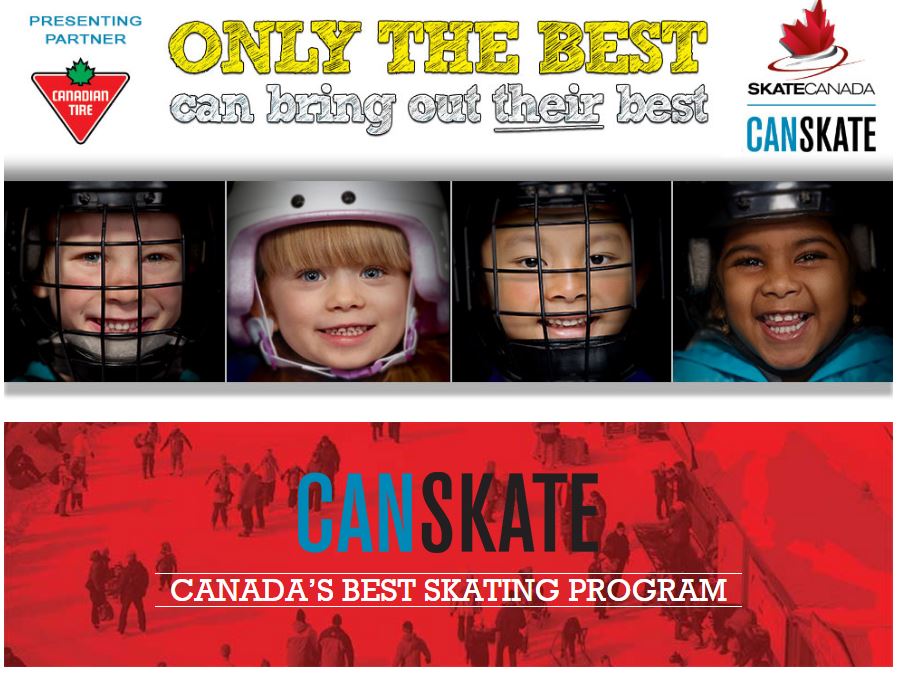 PRESENTING PARTNER

CANADIAN TIRE

ONLY THE BEST
can bring out their best

SKATECANADA
CANSKATE

CANSKATE
CANADA'S BEST SKATING PROGRAM